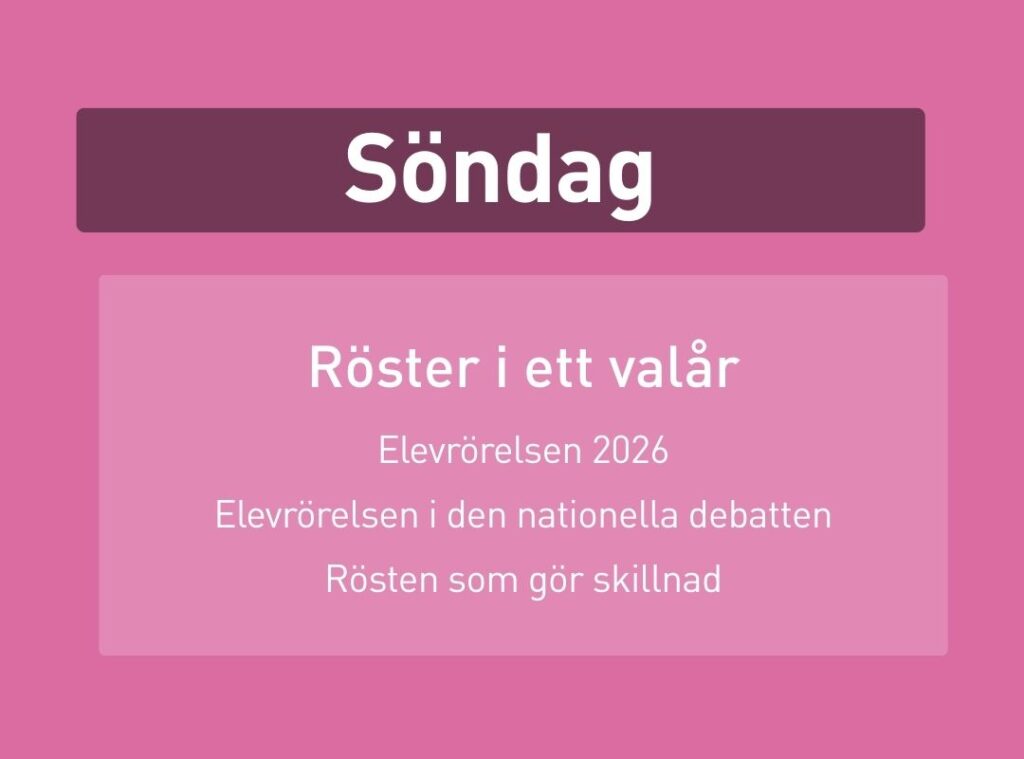 Söndag

Röster i ett valår

Elevrörelsen 2026

Elevrörelsen i den nationella debatten

Rösten som gör skillnad